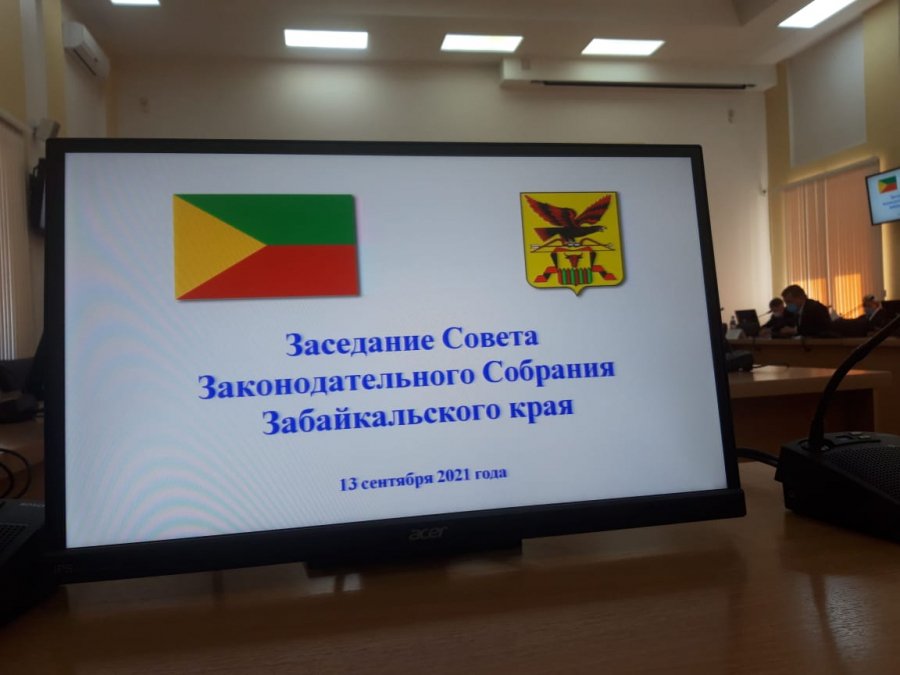 Заседание Совета
Законодательного Собрания
Забайкальского края

13 сентября 2021 года

acer